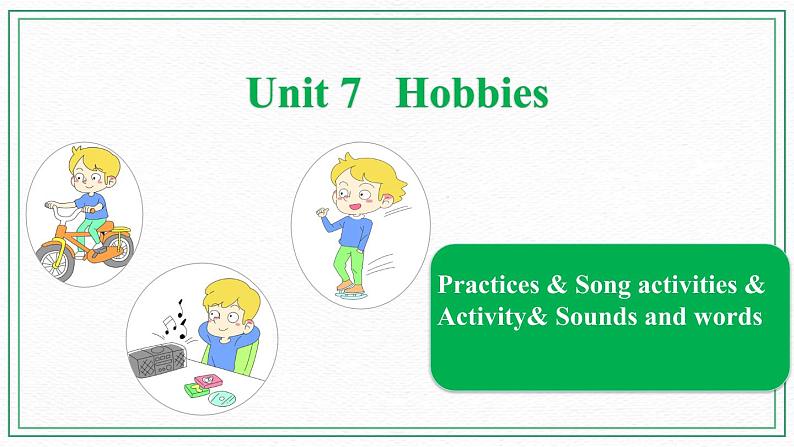 Unit 7 Hobbies

Practices & Song activities & Activity& Sounds and words